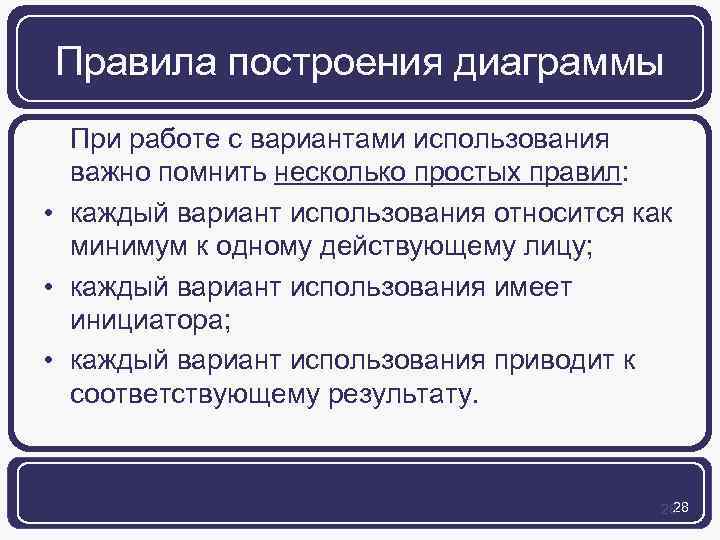 Правила построения диаграммы

При работе с вариантами использования важно помнить несколько простых правил:

• каждый вариант использования относится как минимум к одному действующему лицу;
• каждый вариант использования имеет инициатора;
• каждый вариант использования приводит к соответствующему результату.

28